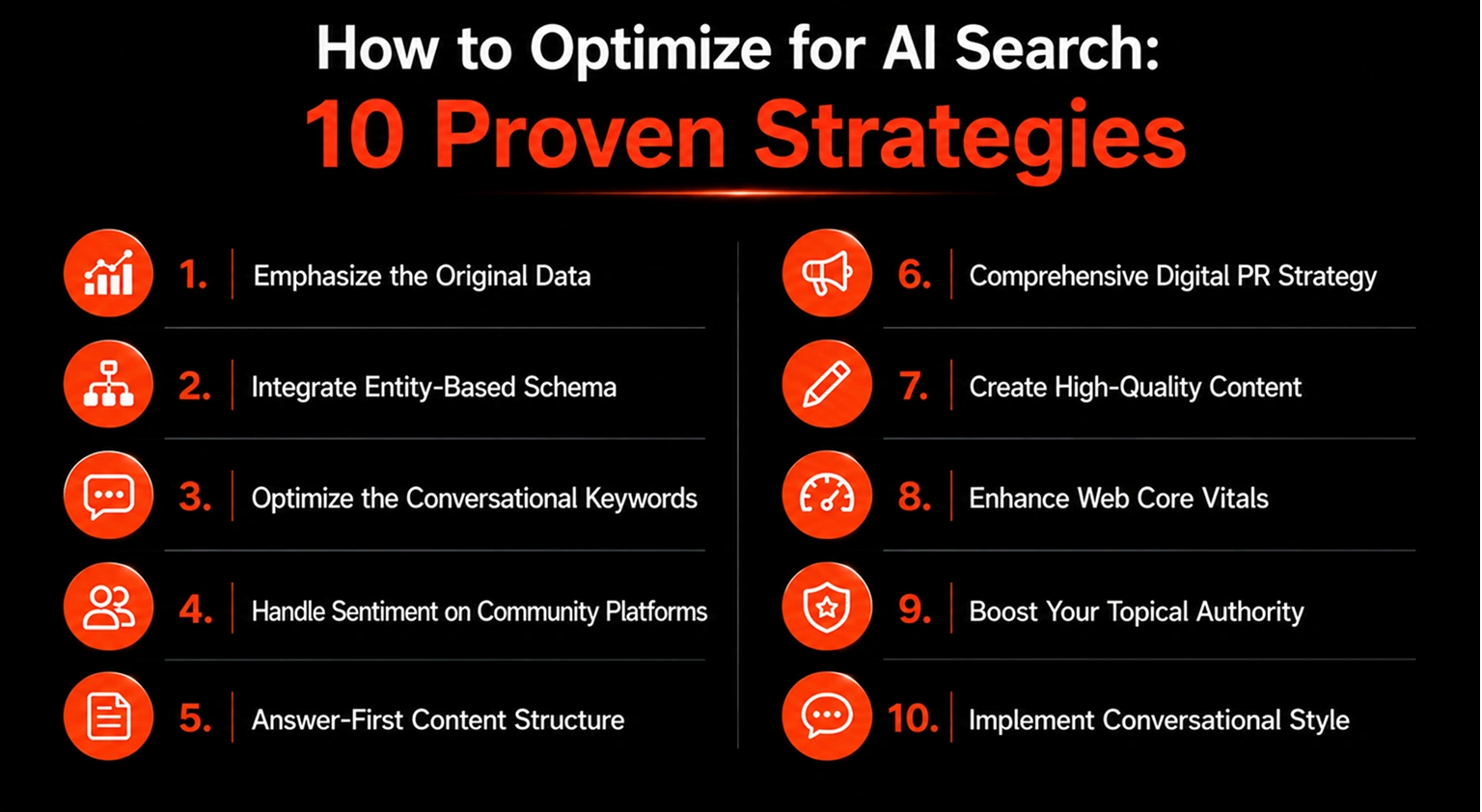 How to Optimize for AI Search:
10 Proven Strategies

1. Emphasize the Original Data

2. Integrate Entity-Based Schema

3. Optimize the Conversational Keywords

4. Handle Sentiment on Community Platforms

5. Answer-First Content Structure

6. Comprehensive Digital PR Strategy

7. Create High-Quality Content

8. Enhance Web Core Vitals

9. Boost Your Topical Authority

10. Implement Conversational Style